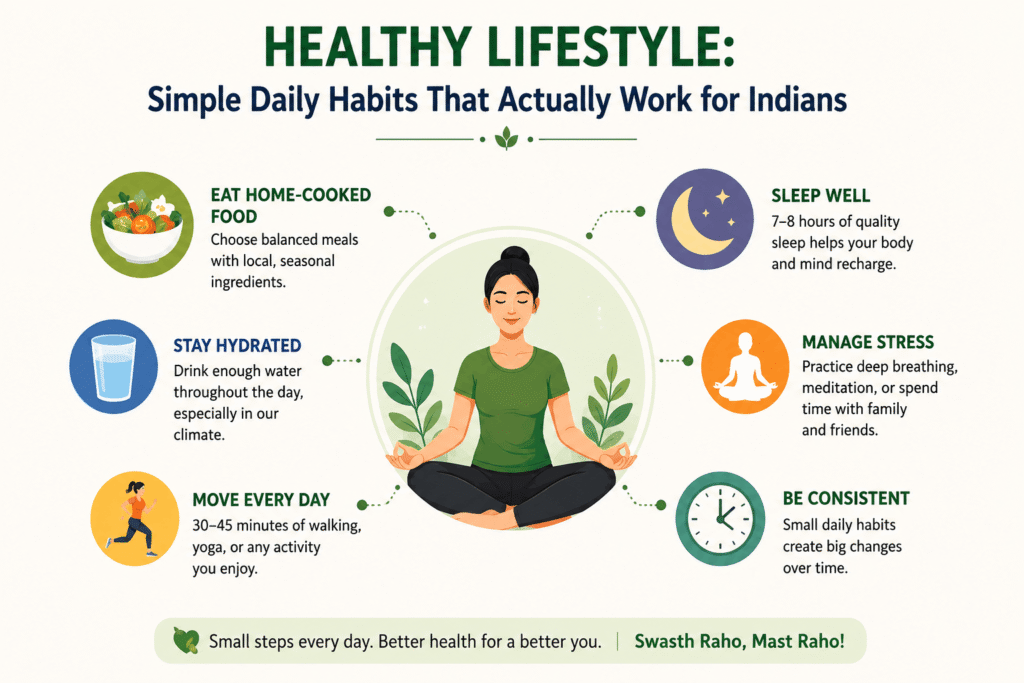 HEALTHY LIFESTYLE:
Simple Daily Habits That Actually Work for Indians

EAT HOME-COOKED FOOD
Choose balanced meals with local, seasonal ingredients.

STAY HYDRATED
Drink enough water throughout the day, especially in our climate.

MOVE EVERY DAY
30–45 minutes of walking, yoga, or any activity you enjoy.

SLEEP WELL
7–8 hours of quality sleep helps your body and mind recharge.

MANAGE STRESS
Practice deep breathing, meditation, or spend time with family and friends.

BE CONSISTENT
Small daily habits create big changes over time.

Small steps every day. Better health for a better you. | Swasth Raho, Mast Raho!